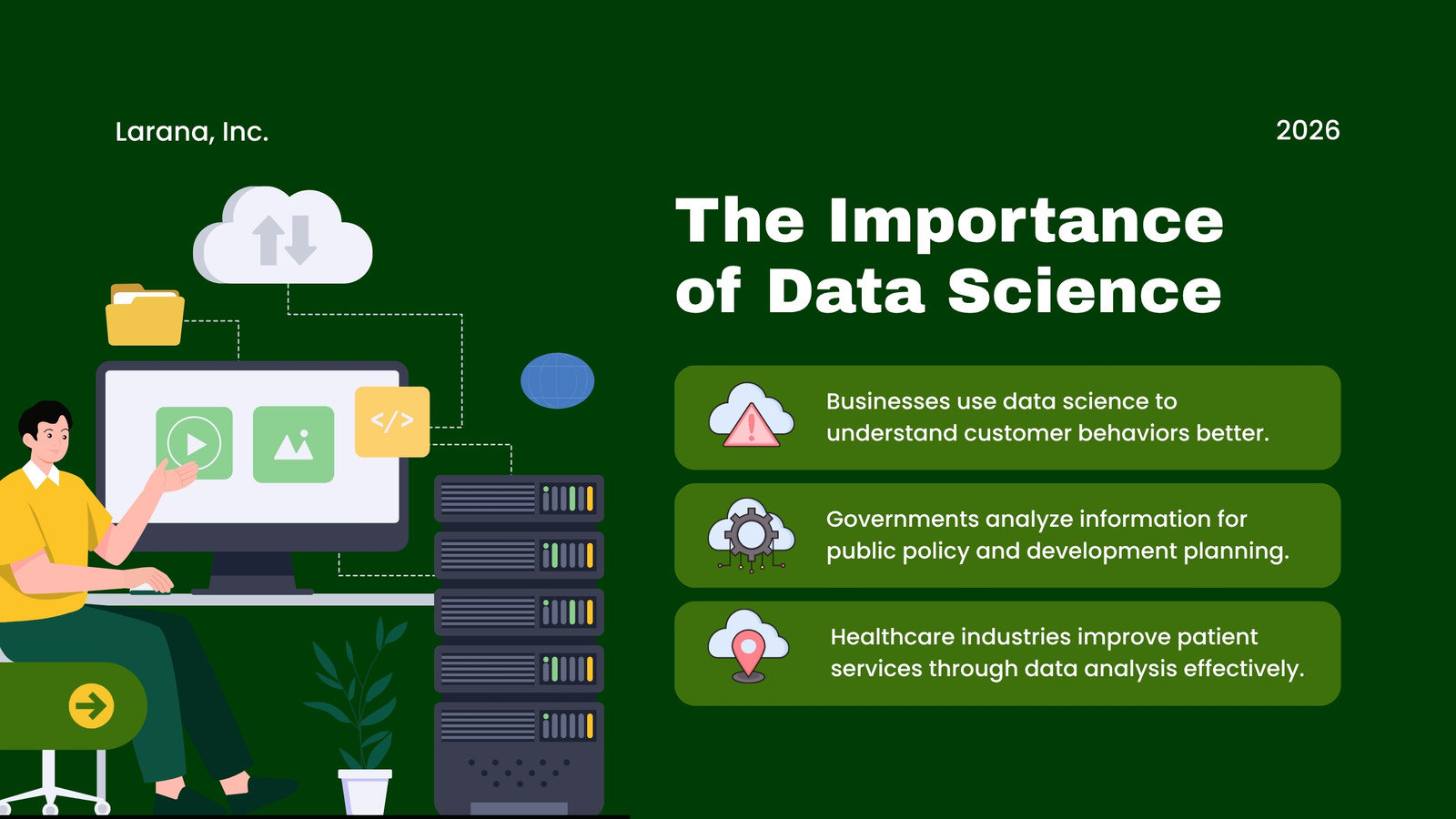 Larana, Inc.

2026

The Importance of Data Science

</>

Businesses use data science to understand customer behaviors better.

Governments analyze information for public policy and development planning.

Healthcare industries improve patient services through data analysis effectively.